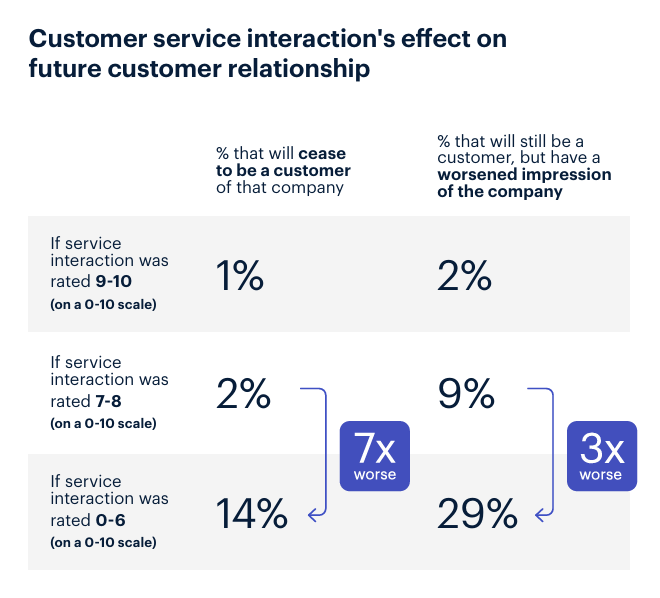 Customer service interaction's effect on future customer relationship

| | % that will cease to be a customer of that company | % that will still be a customer, but have a worsened impression of the company |
|---|---|---|
| If service interaction was rated 9-10 (on a 0-10 scale) | 1% | 2% |
| If service interaction was rated 7-8 (on a 0-10 scale) | 2% | 9% |
| If service interaction was rated 0-6 (on a 0-10 scale) | 14% | 29% |

7x worse

3x worse